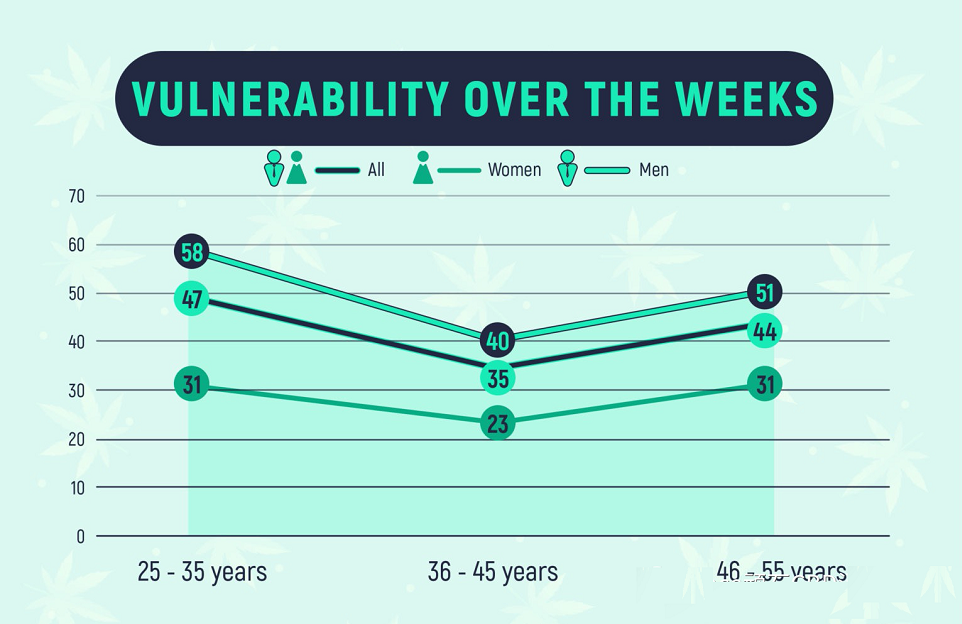 VULNERABILITY OVER THE WEEKS

All Women Men

70
60
50
40
30
20
10
0

58
47
31
40
35
23
51
44
31

25 - 35 years
36 - 45 years
46 - 55 years